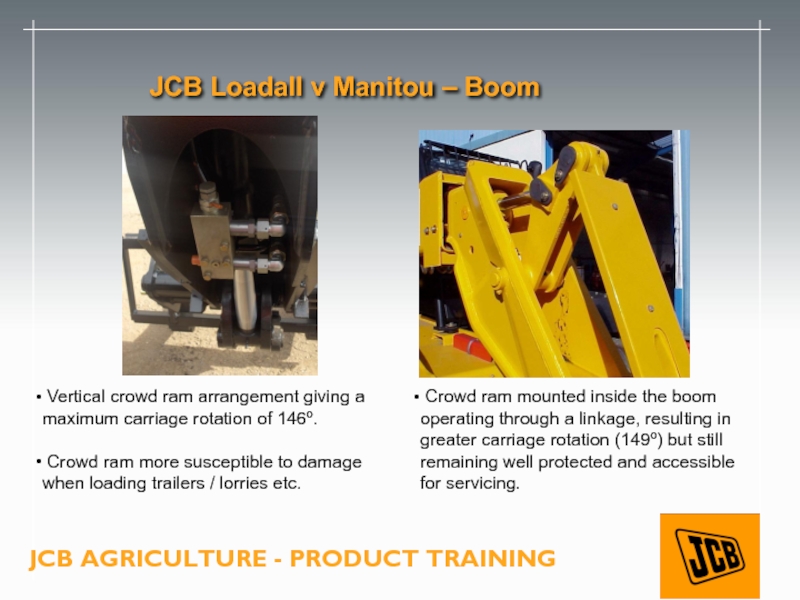 JCB Loadall v Manitou – Boom

• Vertical crowd ram arrangement giving a maximum carriage rotation of 146º.

• Crowd ram more susceptible to damage when loading trailers / lorries etc.

• Crowd ram mounted inside the boom operating through a linkage, resulting in greater carriage rotation (149º) but still remaining well protected and accessible for servicing.

JCB AGRICULTURE - PRODUCT TRAINING

JCB